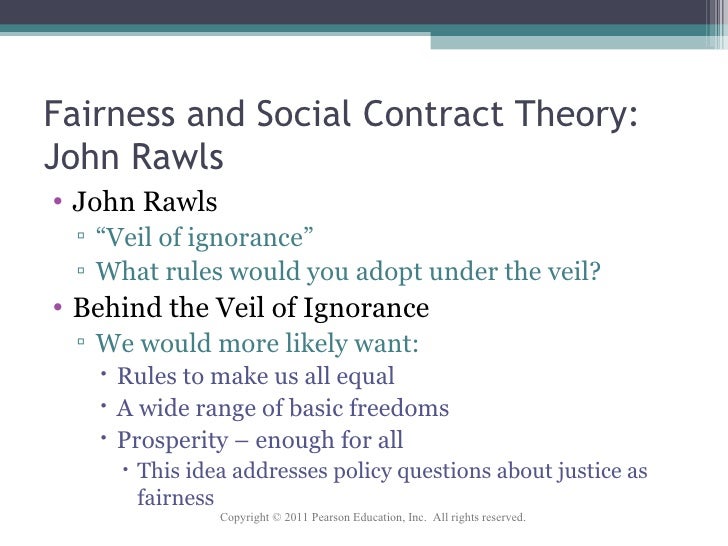 Fairness and Social Contract Theory: John Rawls

• John Rawls
▫ “Veil of ignorance”
▫ What rules would you adopt under the veil?
• Behind the Veil of Ignorance
▫ We would more likely want:
• Rules to make us all equal
• A wide range of basic freedoms
• Prosperity – enough for all
• This idea addresses policy questions about justice as fairness

Copyright © 2011 Pearson Education, Inc. All rights reserved.